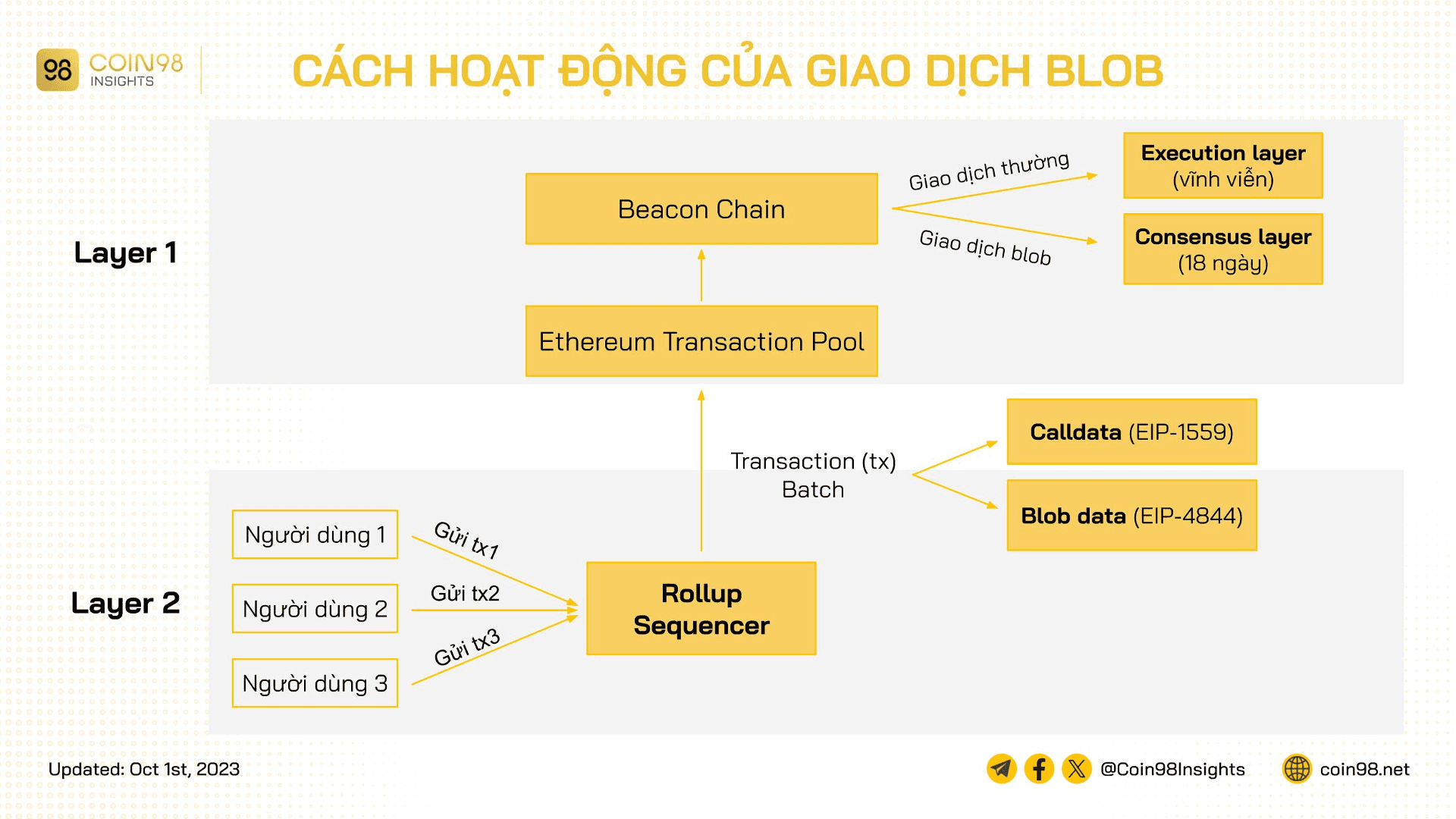 98 COIN98 INSIGHTS

CÁCH HOẠT ĐỘNG CỦA GIAO DỊCH BLOB

Layer 1

Beacon Chain

Giao dịch thường

Giao dịch blob

Execution layer (vĩnh viễn)

Consensus layer (18 ngày)

Ethereum Transaction Pool

Transaction (tx) Batch

Calldata (EIP-1559)

Blob data (EIP-4844)

Layer 2

Người dùng 1

Người dùng 2

Người dùng 3

Gửi tx1

Gửi tx2

Gửi tx3

Rollup Sequencer

Updated: Oct 1st, 2023

@Coin98Insights

coin98.net